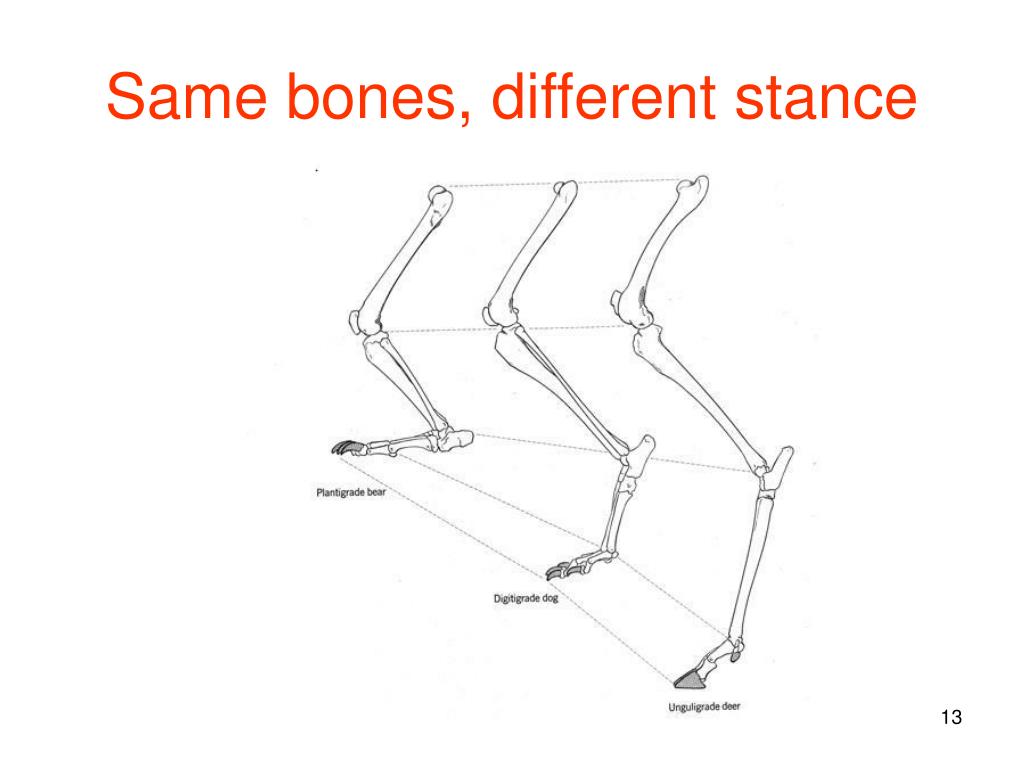 Same bones, different stance

Plantigrade bear

Digitigrade dog

Unguligrade deer

13